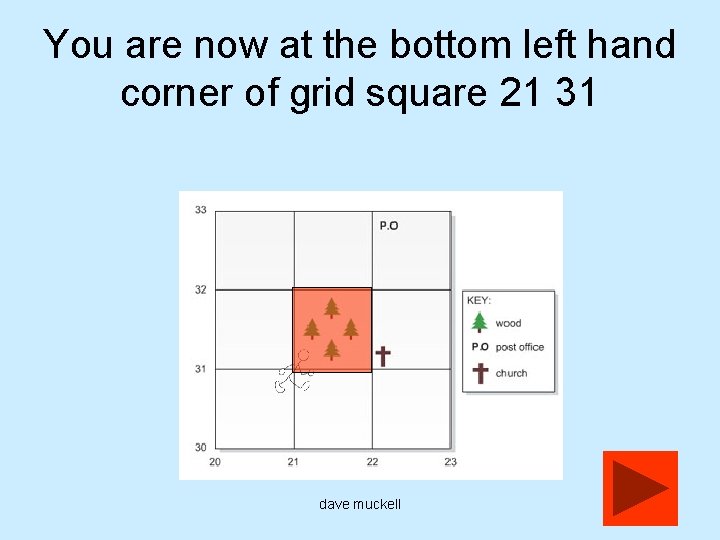 You are now at the bottom left hand corner of grid square 21 31

33
32
31
30
20
21
22
23
P.O

KEY:
wood
P.O post office
church

dave muckell